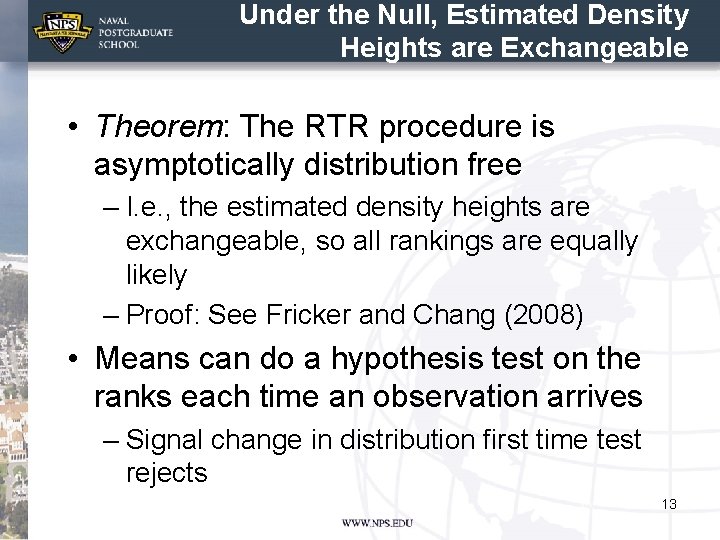 NPS

NAVAL POSTGRADUATE SCHOOL

Under the Null, Estimated Density Heights are Exchangeable

• Theorem: The RTR procedure is asymptotically distribution free
– I.e., the estimated density heights are exchangeable, so all rankings are equally likely
– Proof: See Fricker and Chang (2008)

• Means can do a hypothesis test on the ranks each time an observation arrives
– Signal change in distribution first time test rejects

13

WWW.NPS.EDU